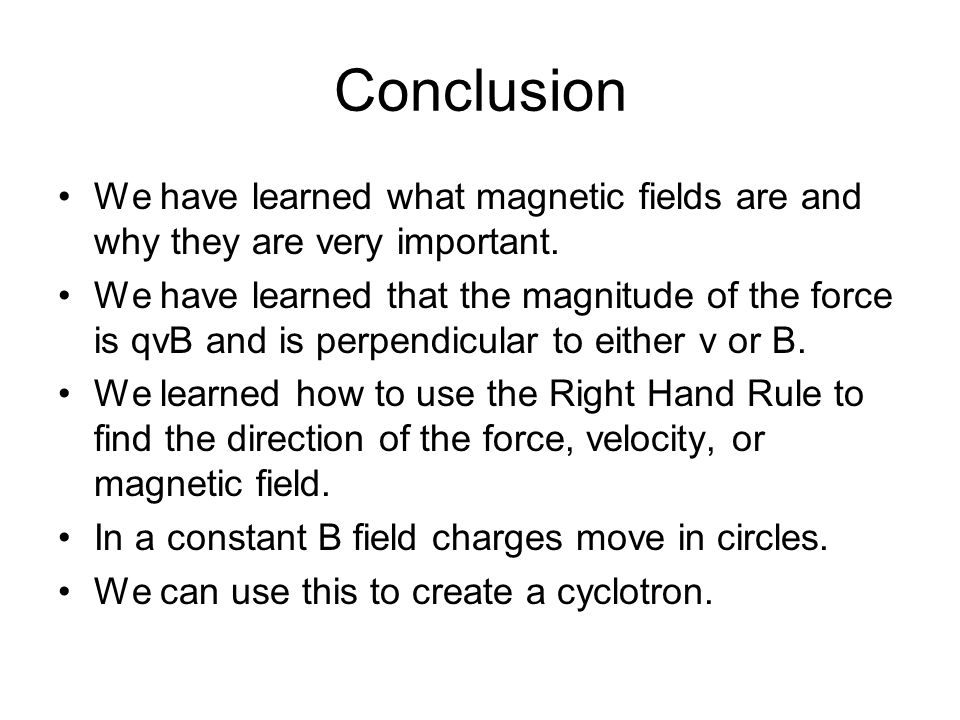 Conclusion

• We have learned what magnetic fields are and why they are very important.

• We have learned that the magnitude of the force is qvB and is perpendicular to either v or B.

• We learned how to use the Right Hand Rule to find the direction of the force, velocity, or magnetic field.

• In a constant B field charges move in circles.

• We can use this to create a cyclotron.